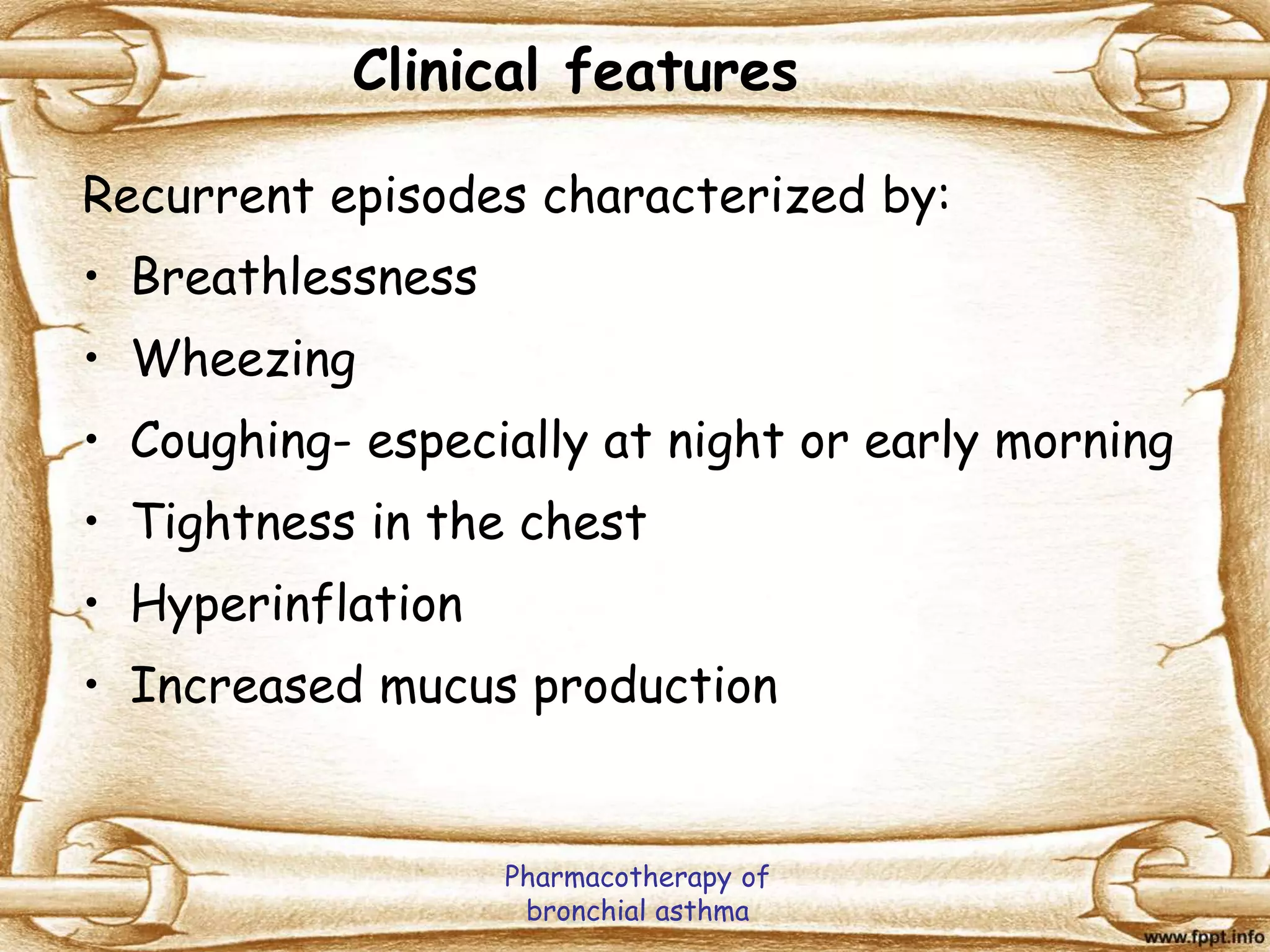 Clinical features

Recurrent episodes characterized by:

• Breathlessness
• Wheezing
• Coughing- especially at night or early morning
• Tightness in the chest
• Hyperinflation
• Increased mucus production

Pharmacotherapy of bronchial asthma

www.fppt.info